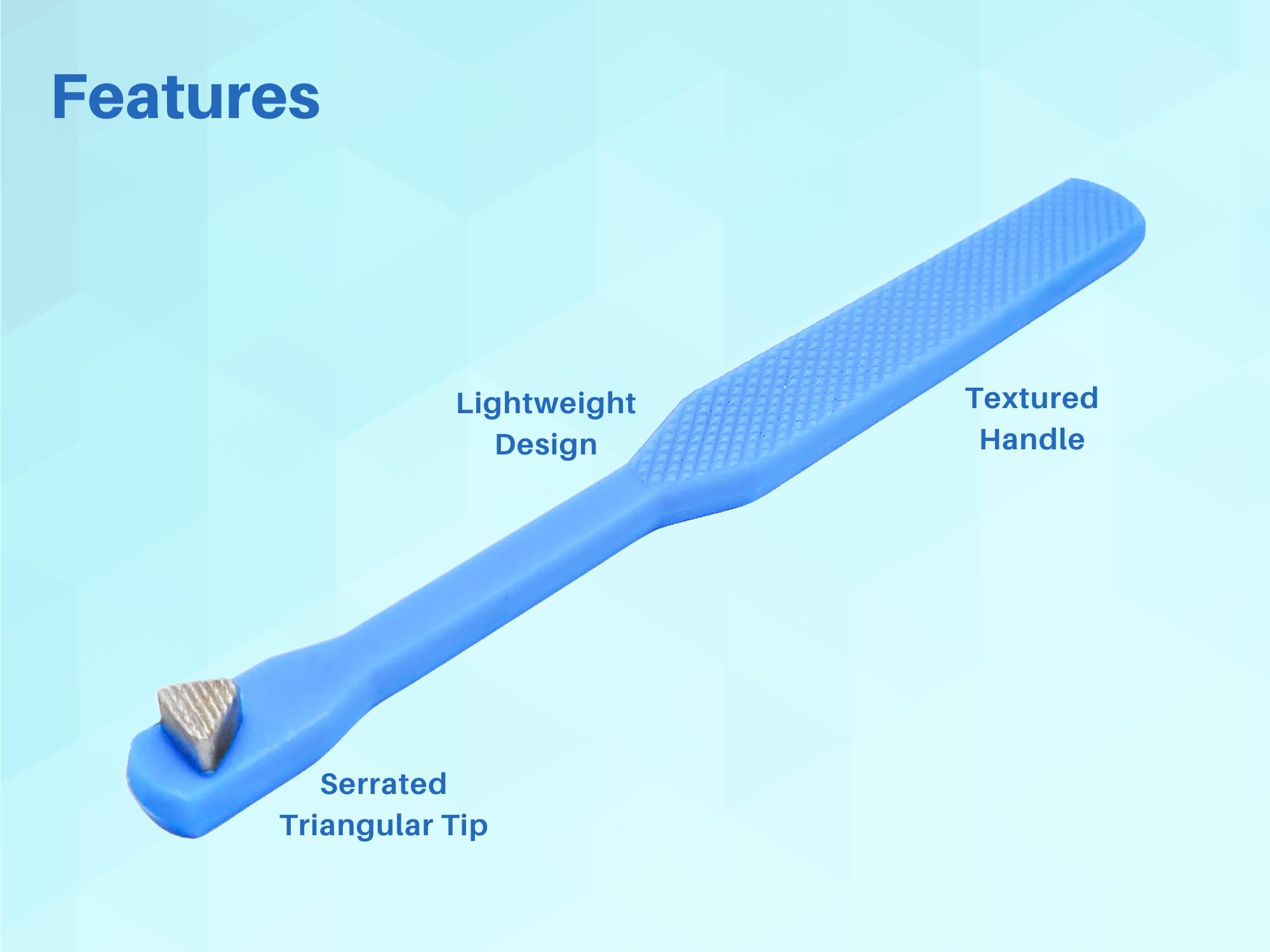 Features

Lightweight Design

Textured Handle

Serrated Triangular Tip